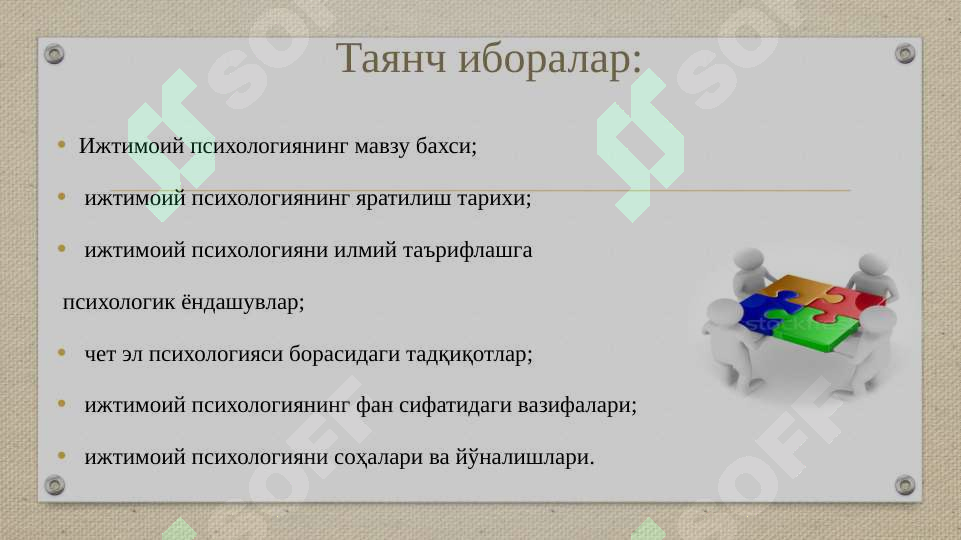 Таянч иборалар:

• Ижтимоий психологиянинг мавзу бахси;

• ижтимоий психологиянинг яратилиш тарихи;

• ижтимоий психологияни илмий таърифлашга психологик ёндашувлар;

• чет эл психологияси борасидаги тадқиқотлар;

• ижтимоий психологиянинг фан сифатидаги вазифалари;

• ижтимоий психологияни соҳалари ва йўналишлари.